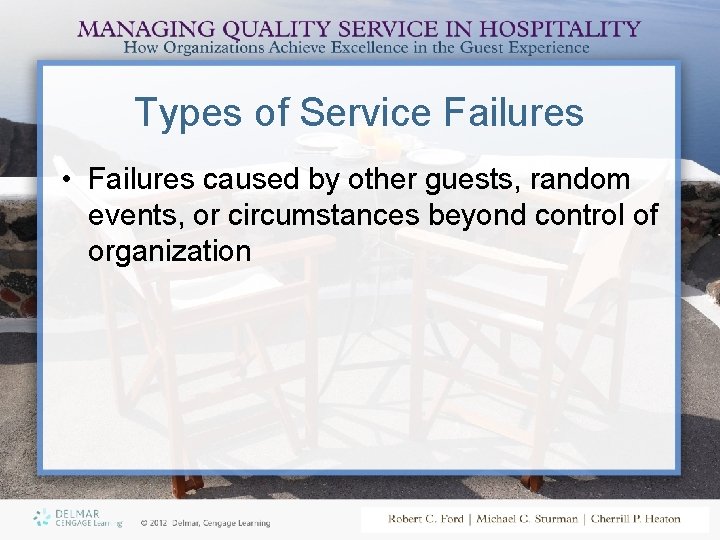 MANAGING QUALITY SERVICE IN HOSPITALITY
How Organizations Achieve Excellence in the Guest Experience

Types of Service Failures

• Failures caused by other guests, random events, or circumstances beyond control of organization

DELMAR CENGAGE Learning © 2012 Delmar, Cengage Learning

Robert C. Ford | Michael C. Sturman | Cherrill P. Heaton